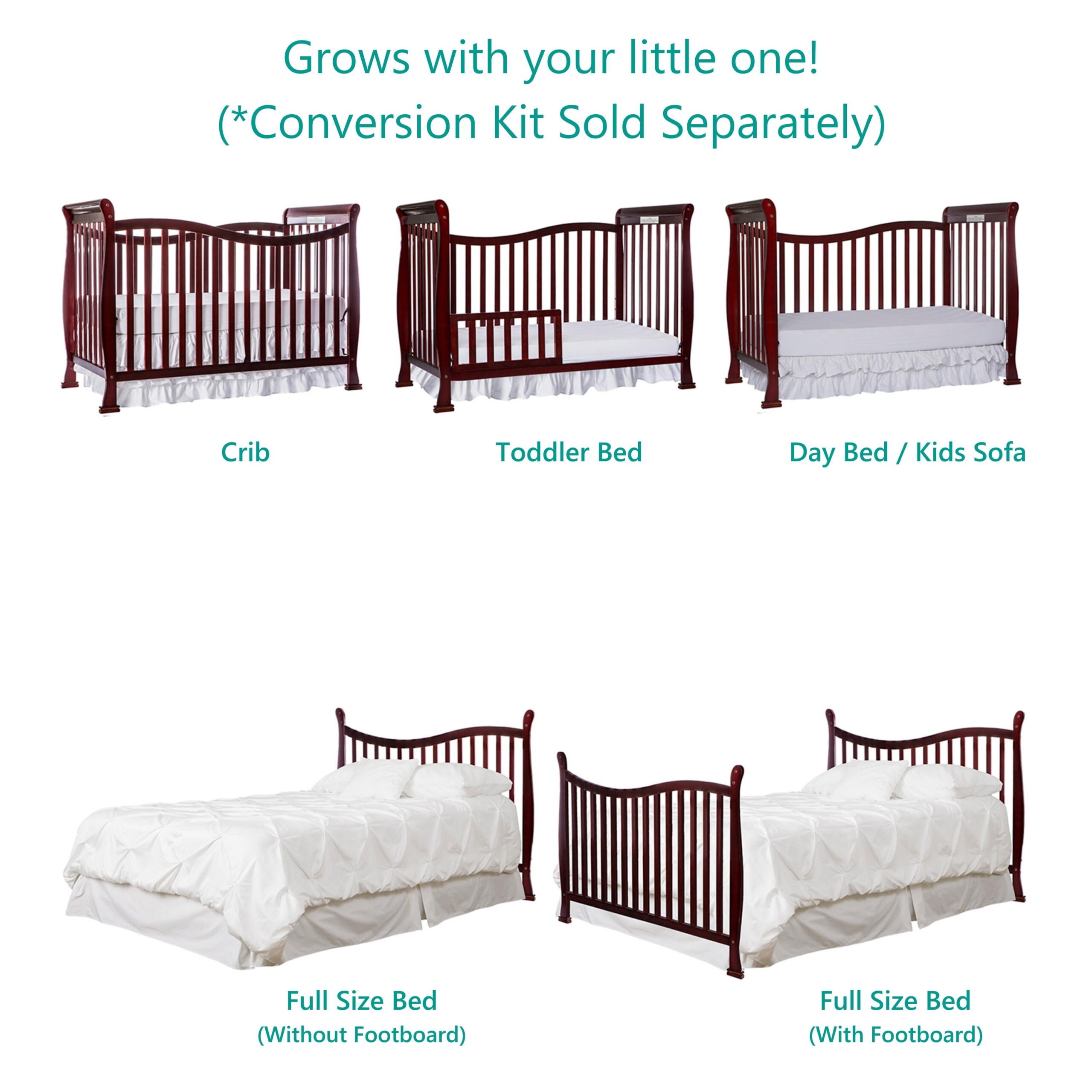 Grows with your little one!
(*Conversion Kit Sold Separately)

Crib

Toddler Bed

Day Bed / Kids Sofa

Full Size Bed
(Without Footboard)

Full Size Bed
(With Footboard)